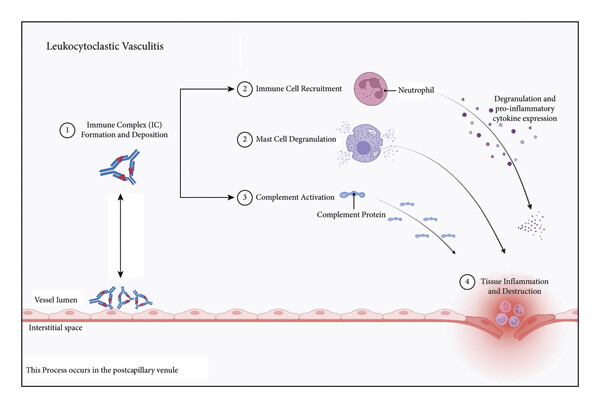 Leukocytoclastic Vasculitis

1 Immune Complex (IC) Formation and Deposition

2 Immune Cell Recruitment

Neutrophil

Degranulation and pro-inflammatory cytokine expression

2 Mast Cell Degranulation

3 Complement Activation

Complement Protein

4 Tissue Inflammation and Destruction

Vessel lumen

Interstitial space

This Process occurs in the postcapillary venule